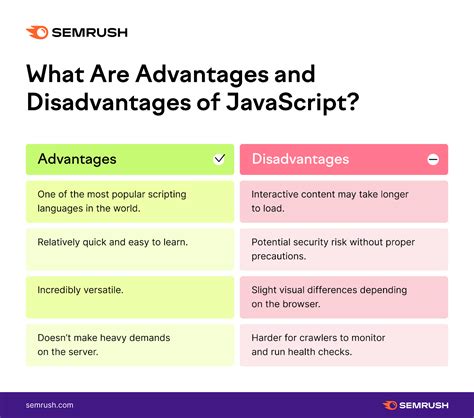 SEMRUSH

What Are Advantages and Disadvantages of JavaScript?

| Advantages | Disadvantages |
|---|---|
| One of the most popular scripting languages in the world. | Interactive content may take longer to load. |
| Relatively quick and easy to learn. | Potential security risk without proper precautions. |
| Incredibly versatile. | Slight visual differences depending on the browser. |
| Doesn't make heavy demands on the server. | Harder for crawlers to monitor and run health checks. |

semrush.com

SEMRUSH